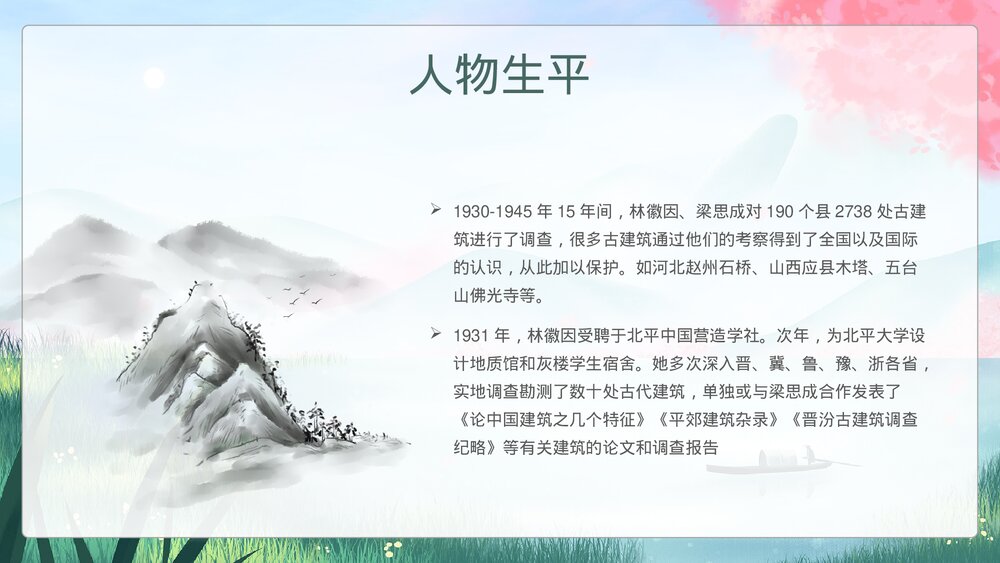 人物生平

➢ 1930-1945 年 15 年间，林徽因、梁思成对 190 个县 2738 处古建筑进行了调查，很多古建筑通过他们的考察得到了全国以及国际的认识，从此加以保护。如河北赵州石桥、山西应县木塔、五台山佛光寺等。

➢ 1931 年，林徽因受聘于北平中国营造学社。次年，为北平大学设计地质馆和灰楼学生宿舍。她多次深入晋、冀、鲁、豫、浙各省，实地调查勘测了数十处古代建筑，单独或与梁思成合作发表了《论中国建筑之几个特征》《平郊建筑杂录》《晋汾古建筑调查纪略》等有关建筑的论文和调查报告